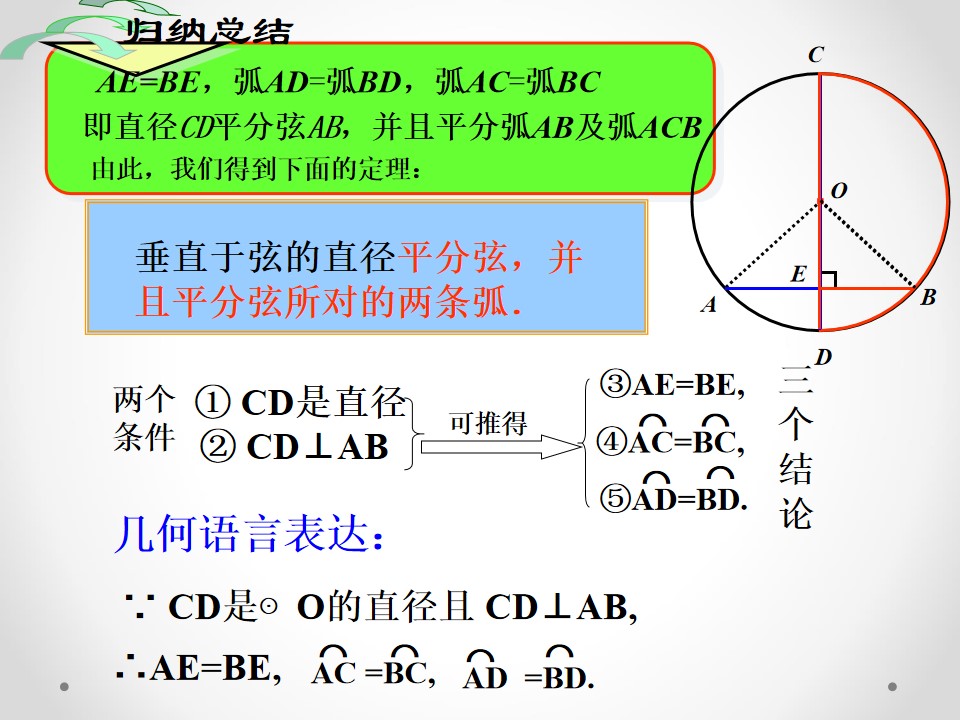 归纳总结

AE=BE，弧AD=弧BD，弧AC=弧BC

即直径CD平分弦AB，并且平分弧AB及弧ACB

由此，我们得到下面的定理：

垂直于弦的直径平分弦，并且平分弦所对的两条弧.

C
O
E
A
B
D

两个条件

① CD是直径

② CD⊥AB

可推得

③AE=BE,

④$\overset{\frown}{AC}=\overset{\frown}{BC}$,

⑤$\overset{\frown}{AD}=\overset{\frown}{BD}$.

三个结论

几何语言表达：

∵ CD是⊙ O的直径且 CD⊥AB,

∴AE=BE, $\overset{\frown}{AC}=\overset{\frown}{BC}$, $\overset{\frown}{AD}=\overset{\frown}{BD}$.